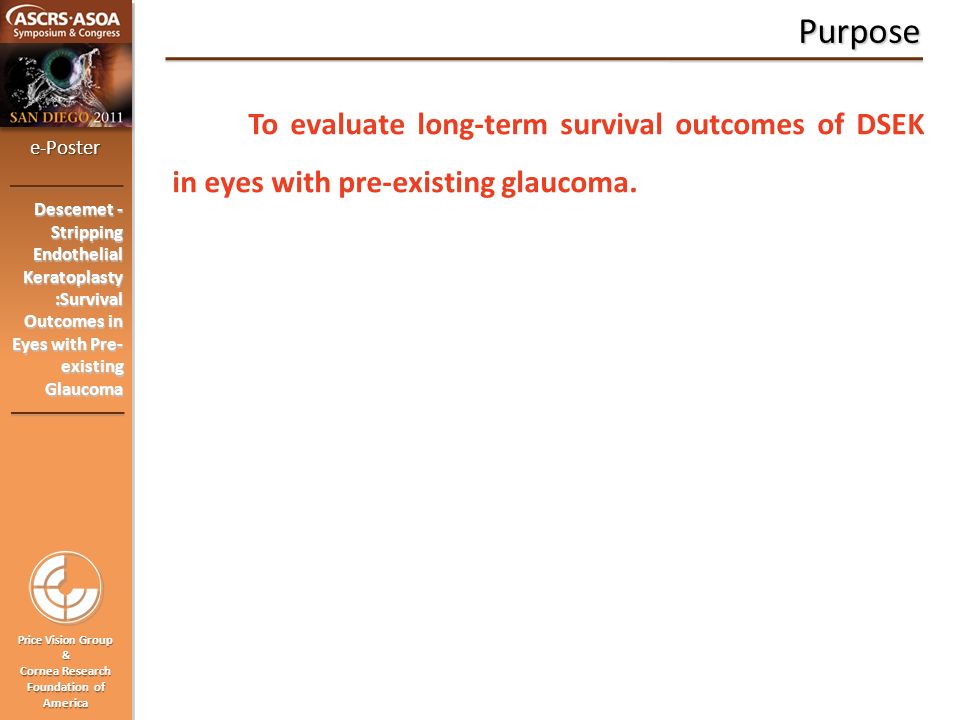 ASCRS·ASOA
Symposium & Congress
SAN DIEGO 2011
e-Poster

Descemet - Stripping Endothelial Keratoplasty :Survival Outcomes in Eyes with Pre-existing Glaucoma

Price Vision Group
&
Cornea Research Foundation of America

Purpose

To evaluate long-term survival outcomes of DSEK in eyes with pre-existing glaucoma.